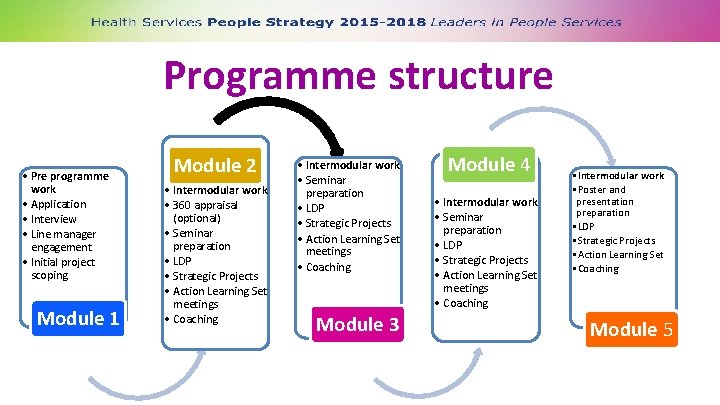 Health Services People Strategy 2015-2018 Leaders in People Services

Programme structure

• Pre programme work
• Application
• Interview
• Line manager engagement
• Initial project scoping

Module 1

Module 2

• Intermodular work
• 360 appraisal (optional)
• Seminar preparation
• LDP
• Strategic Projects
• Action Learning Set meetings
• Coaching

• Intermodular work
• Seminar preparation
• LDP
• Strategic Projects
• Action Learning Set meetings
• Coaching

Module 3

Module 4

• Intermodular work
• Seminar preparation
• LDP
• Strategic Projects
• Action Learning Set meetings
• Coaching

• Intermodular work
• Poster and presentation preparation
• LDP
• Strategic Projects
• Action Learning Set
• Coaching

Module 5